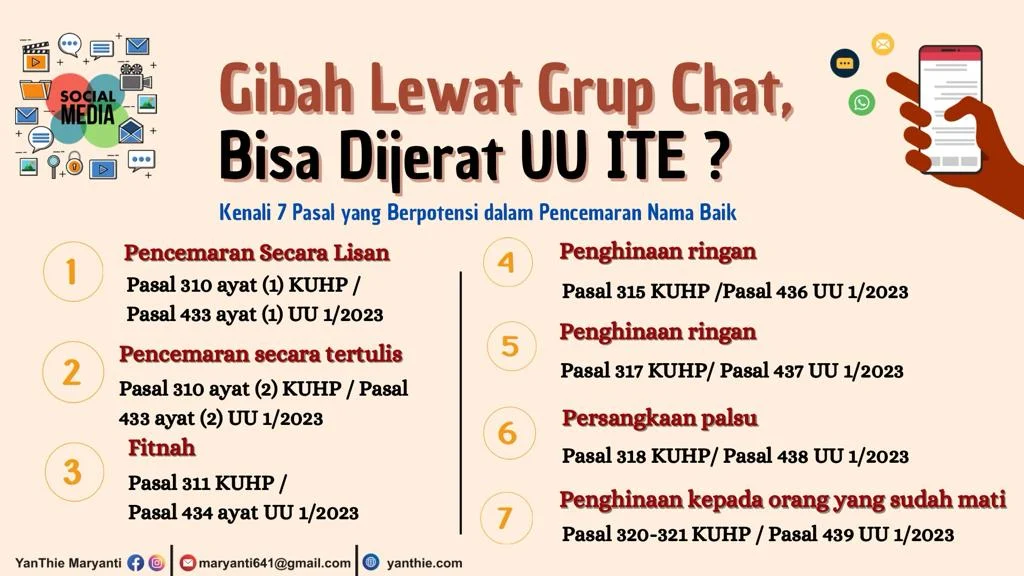 SOCIAL MEDIA

Gibah Lewat Grup Chat, Bisa Dijerat UU ITE ?

Kenali 7 Pasal yang Berpotensi dalam Pencemaran Nama Baik

1 Pencemaran Secara Lisan
Pasal 310 ayat (1) KUHP / Pasal 433 ayat (1) UU 1/2023

2 Pencemaran secara tertulis
Pasal 310 ayat (2) KUHP / Pasal 433 ayat (2) UU 1/2023

3 Fitnah
Pasal 311 KUHP / Pasal 434 ayat UU 1/2023

4 Penghinaan ringan
Pasal 315 KUHP /Pasal 436 UU 1/2023

5 Penghinaan ringan
Pasal 317 KUHP/ Pasal 437 UU 1/2023

6 Persangkaan palsu
Pasal 318 KUHP/ Pasal 438 UU 1/2023

7 Penghinaan kepada orang yang sudah mati
Pasal 320-321 KUHP / Pasal 439 UU 1/2023

YanThie Maryanti | maryanti641@gmail.com | yanthie.com